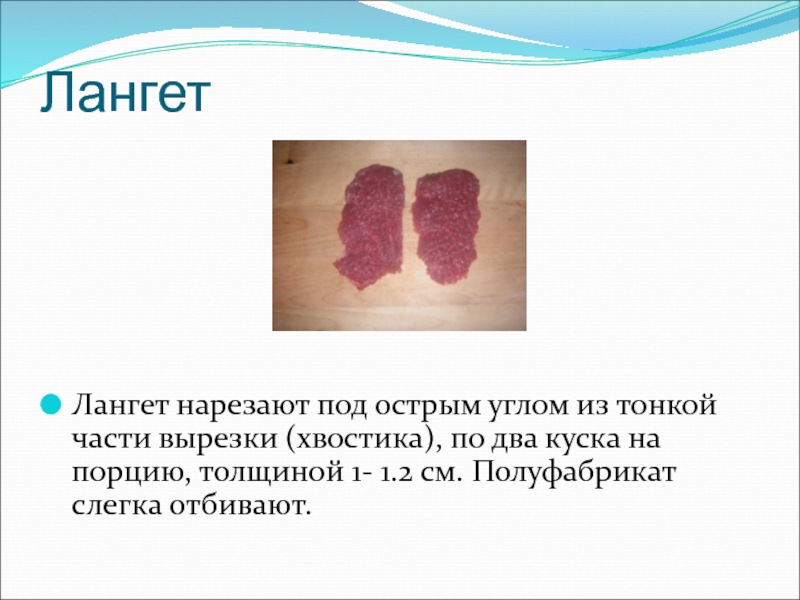 Лангет

Лангет нарезают под острым углом из тонкой части вырезки (хвостика), по два куска на порцию, толщиной 1- 1.2 см. Полуфабрикат слегка отбивают.